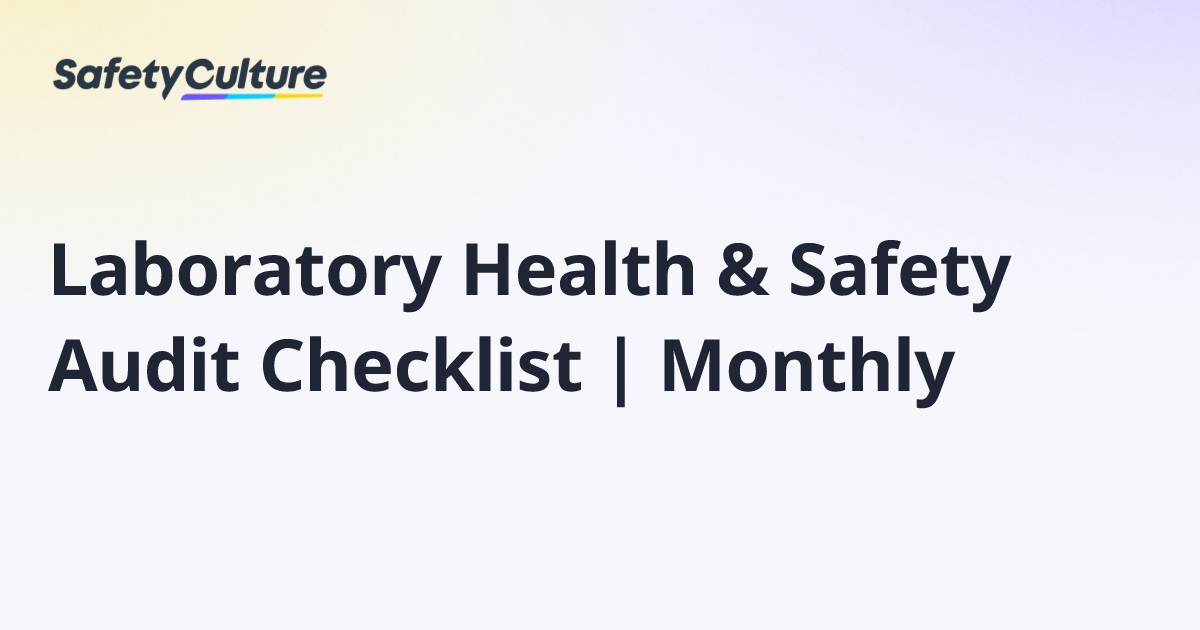 SafetyCulture

Laboratory Health & Safety Audit Checklist | Monthly